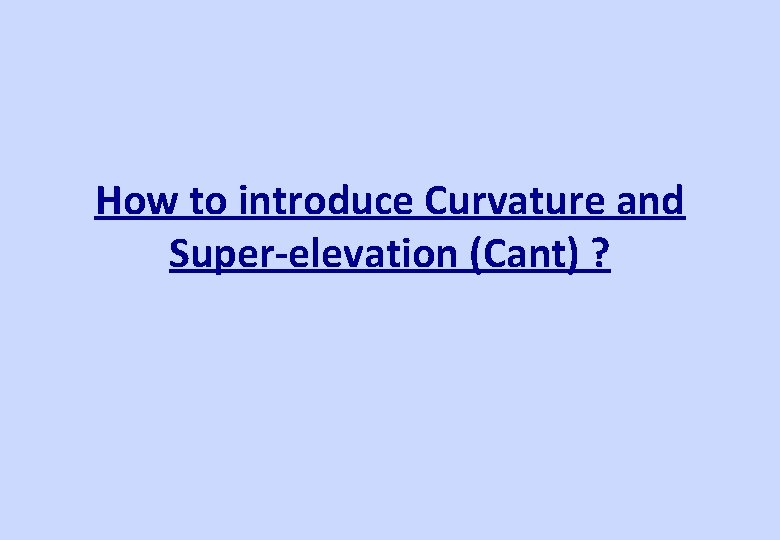 How to introduce Curvature and Super-elevation (Cant) ?